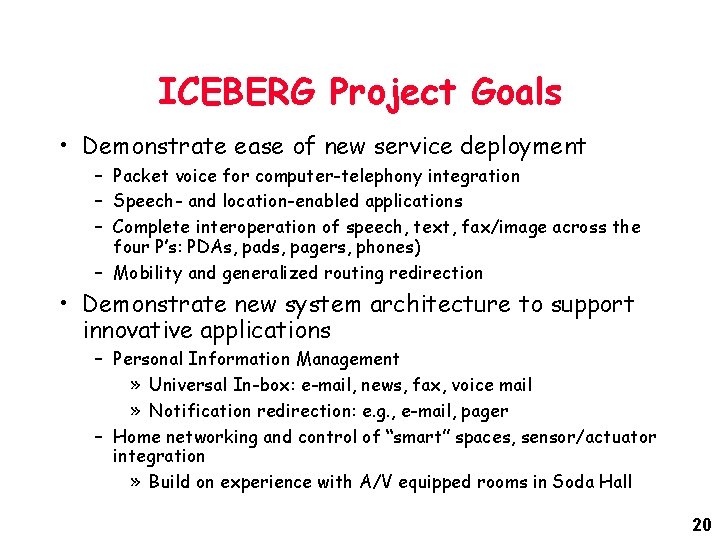 ICEBERG Project Goals

• Demonstrate ease of new service deployment
– Packet voice for computer-telephony integration
– Speech- and location-enabled applications
– Complete interoperation of speech, text, fax/image across the four P's: PDAs, pads, pagers, phones)
– Mobility and generalized routing redirection

• Demonstrate new system architecture to support innovative applications
– Personal Information Management
» Universal In-box: e-mail, news, fax, voice mail
» Notification redirection: e.g., e-mail, pager
– Home networking and control of "smart" spaces, sensor/actuator integration
» Build on experience with A/V equipped rooms in Soda Hall

20